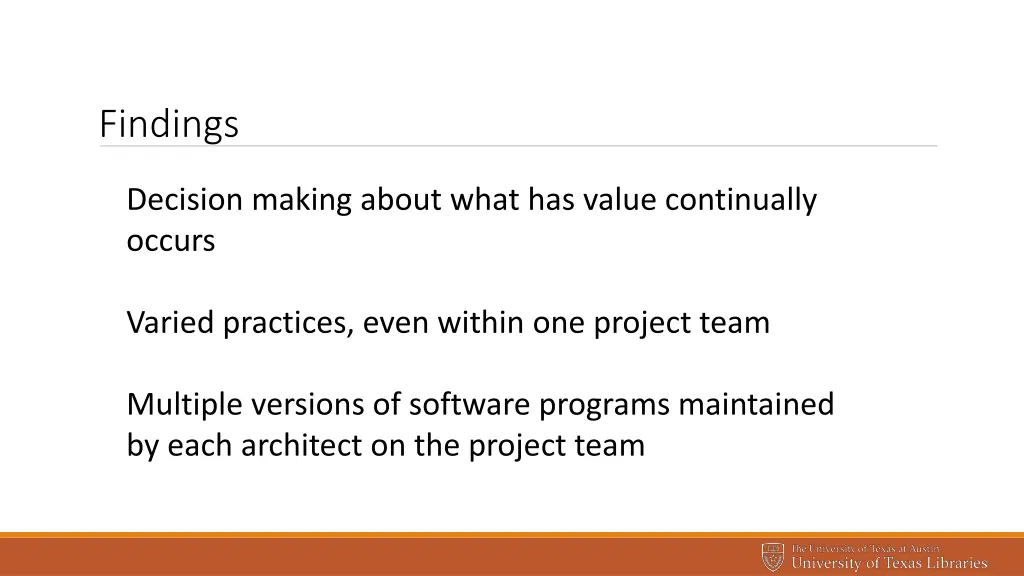 Findings

Decision making about what has value continually occurs

Varied practices, even within one project team

Multiple versions of software programs maintained by each architect on the project team

The University of Texas at Austin
University of Texas Libraries